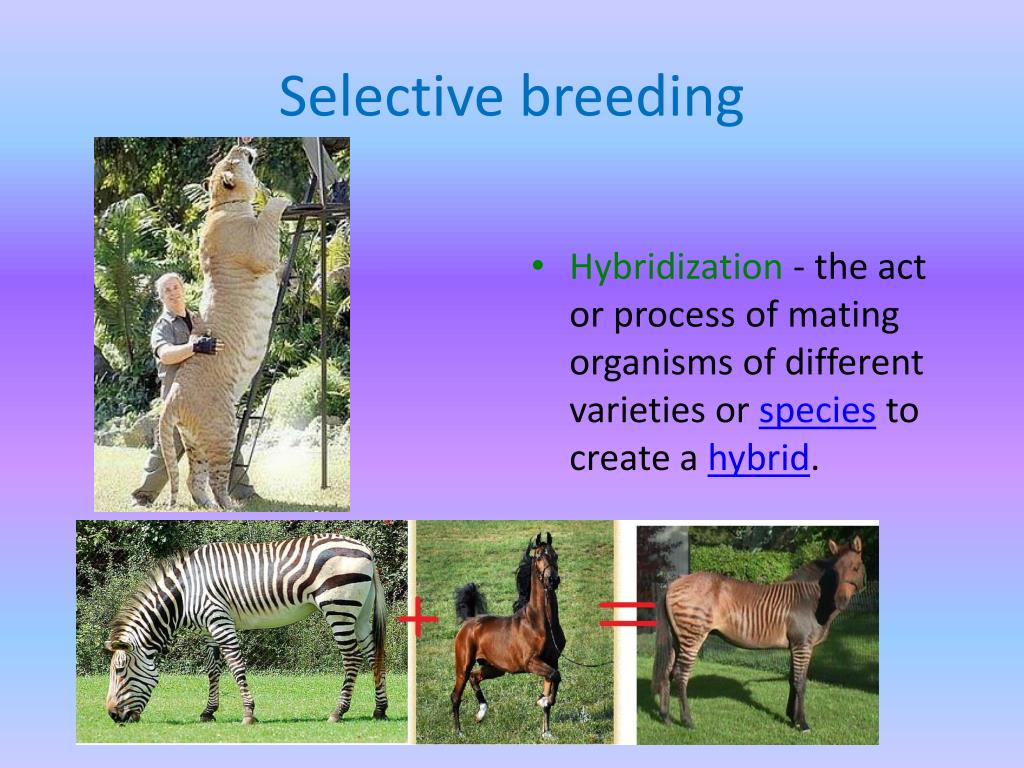 Selective breeding

• Hybridization - the act or process of mating organisms of different varieties or species to create a hybrid.

+ =